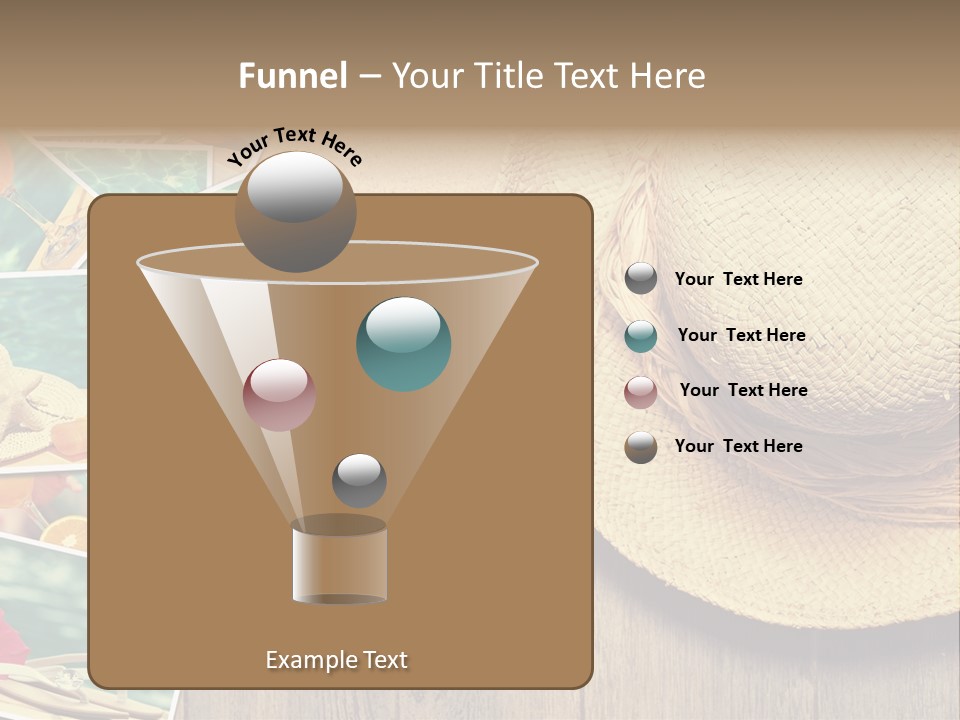 Funnel – Your Title Text Here

Your Text Here

Your Text Here

Your Text Here

Your Text Here

Your Text Here

Example Text